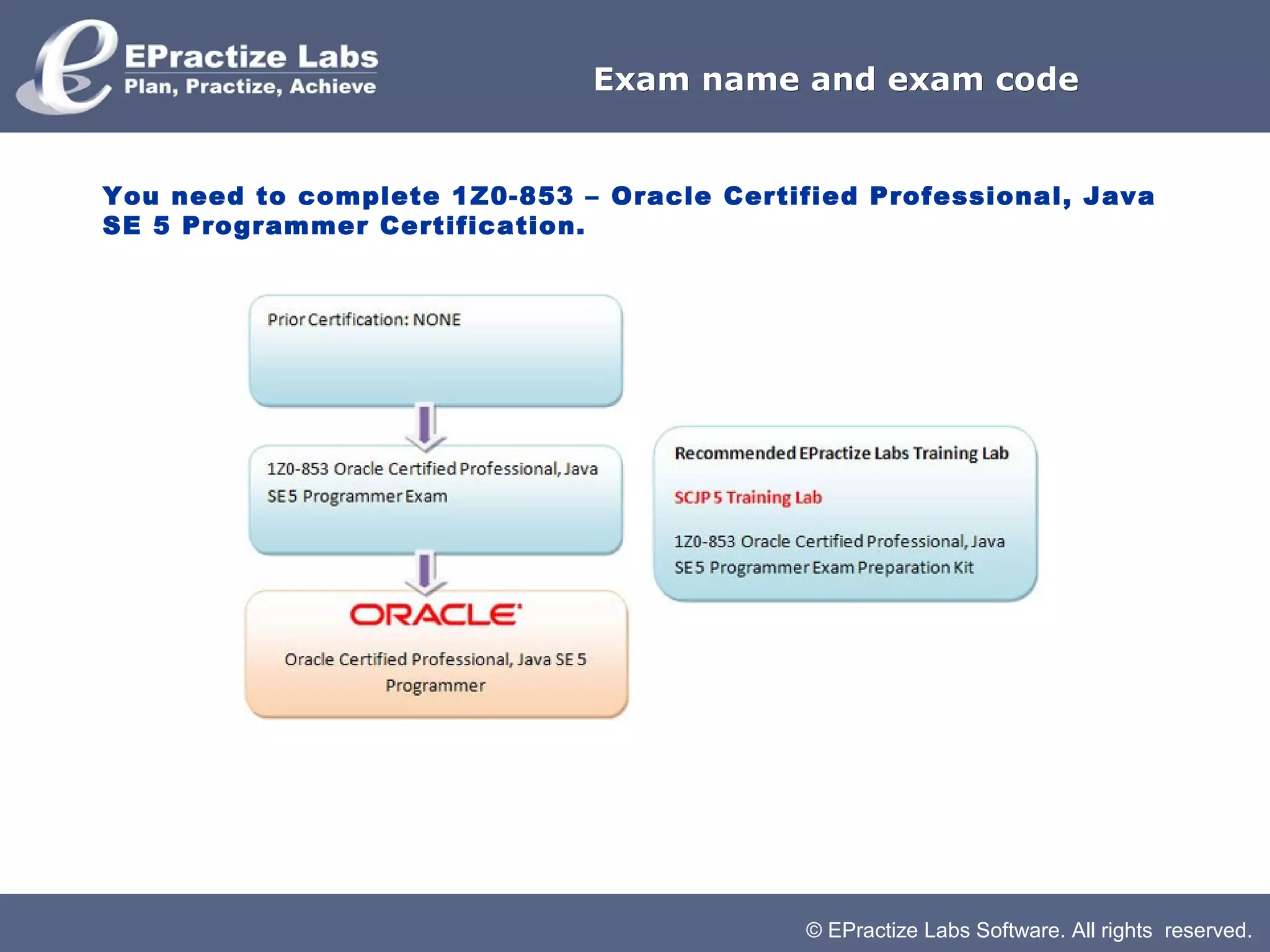 EPractize Labs
Plan, Practize, Achieve

Exam name and exam code

You need to complete 1Z0-853 – Oracle Certified Professional, Java SE 5 Programmer Certification.

Prior Certification: NONE

1Z0-853 Oracle Certified Professional, Java SE 5 Programmer Exam

ORACLE

Oracle Certified Professional, Java SE 5 Programmer

Recommended EPractize Labs Training Lab

SCJP 5 Training Lab

1Z0-853 Oracle Certified Professional, Java SE 5 Programmer Exam Preparation Kit

© EPractize Labs Software. All rights reserved.